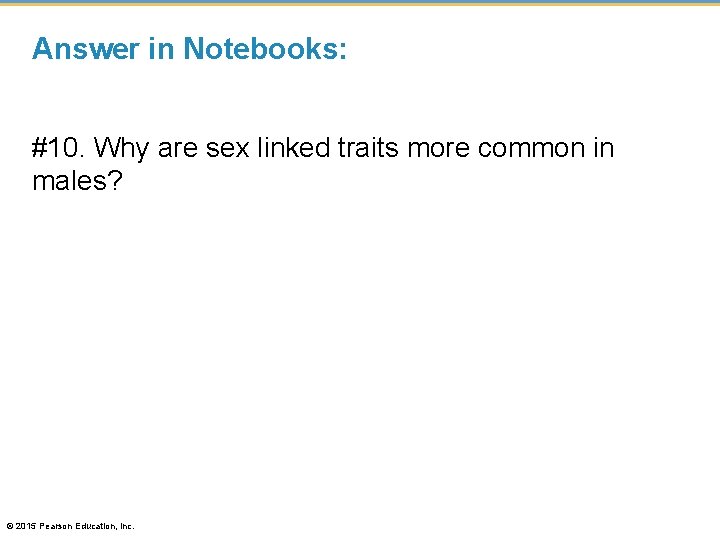 Answer in Notebooks:

#10. Why are sex linked traits more common in males?

© 2015 Pearson Education, Inc.